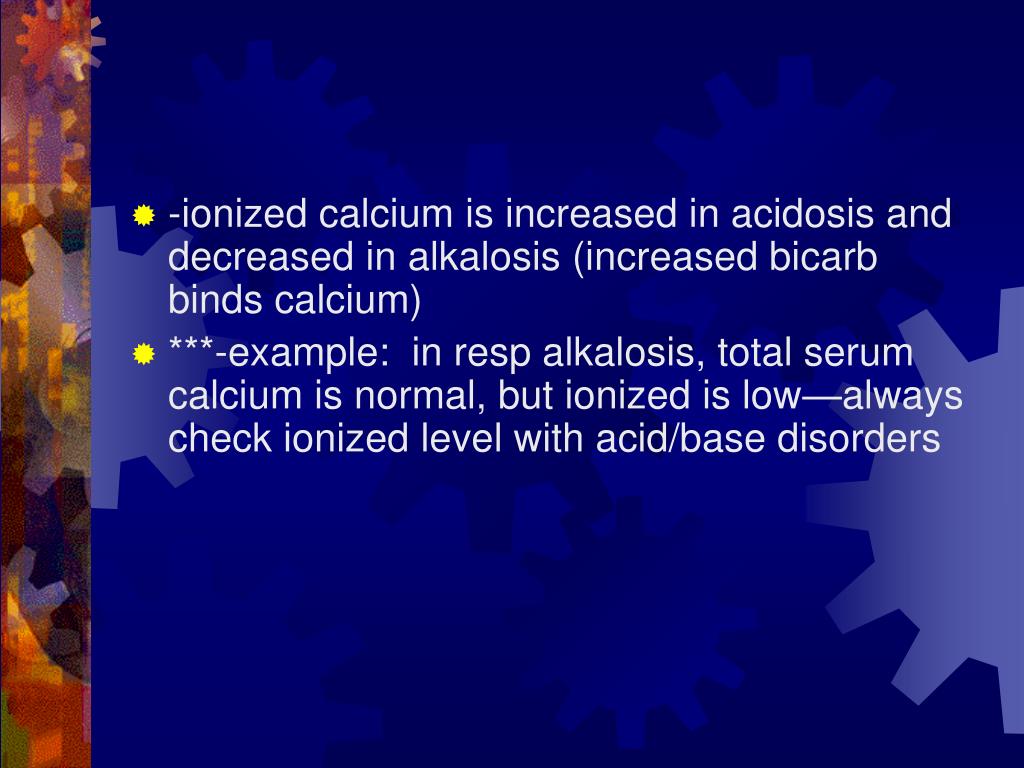 -ionized calcium is increased in acidosis and decreased in alkalosis (increased bicarb binds calcium)

***-example: in resp alkalosis, total serum calcium is normal, but ionized is low—always check ionized level with acid/base disorders